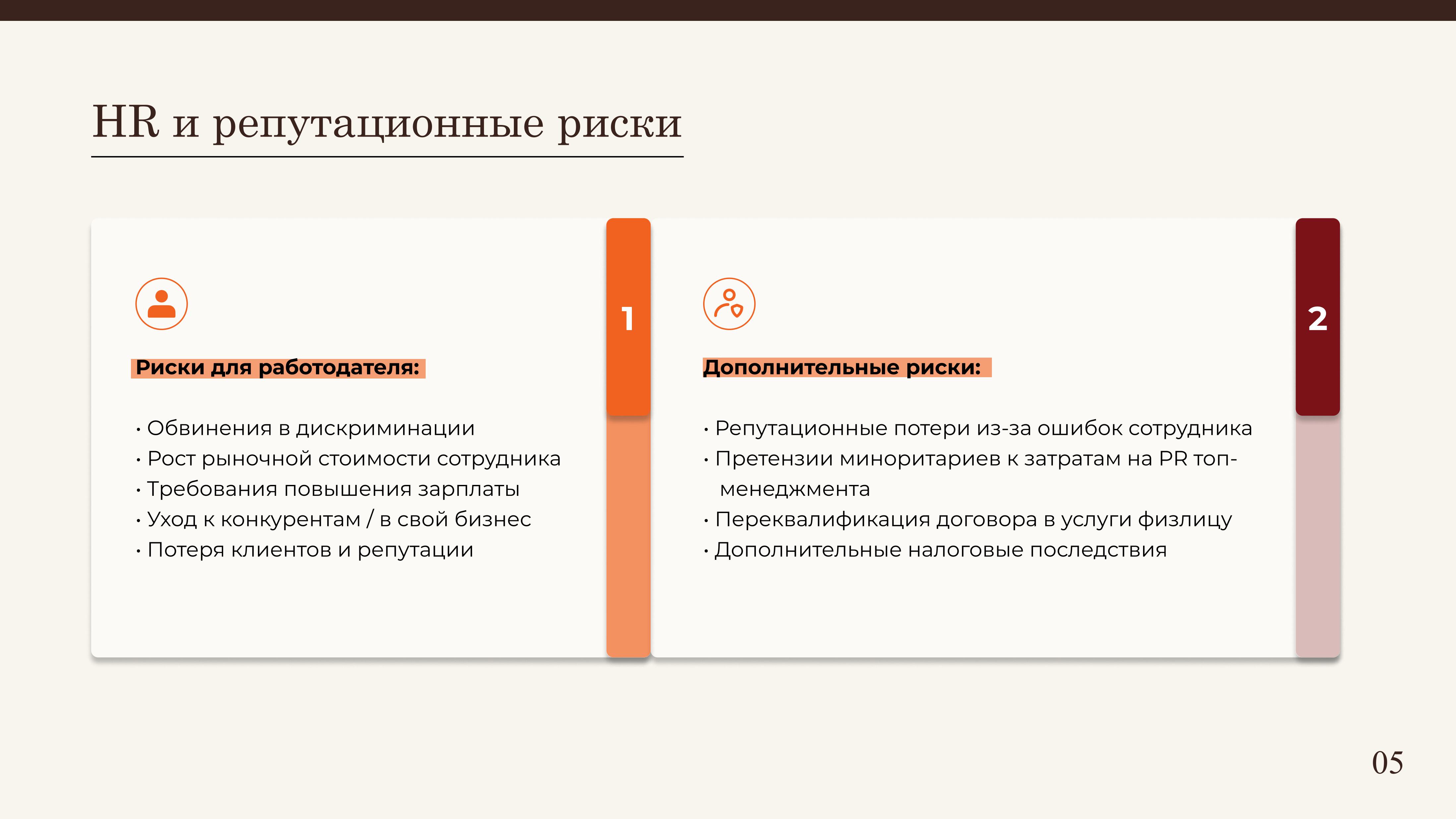 HR и репутационные риски

1

Риски для работодателя:

• Обвинения в дискриминации
• Рост рыночной стоимости сотрудника
• Требования повышения зарплаты
• Уход к конкурентам / в свой бизнес
• Потеря клиентов и репутации

2

Дополнительные риски:

• Репутационные потери из-за ошибок сотрудника
• Претензии миноритариев к затратам на PR топ-менеджмента
• Переквалификация договора в услуги физлицу
• Дополнительные налоговые последствия

05